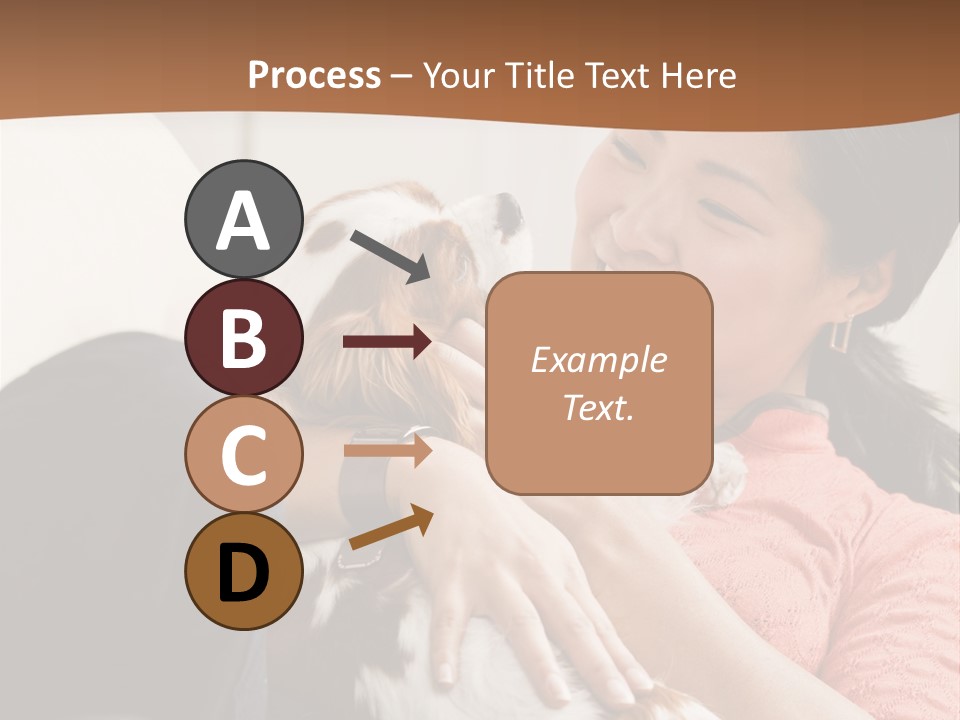 Process – Your Title Text Here

A

B

C

D

Example Text.